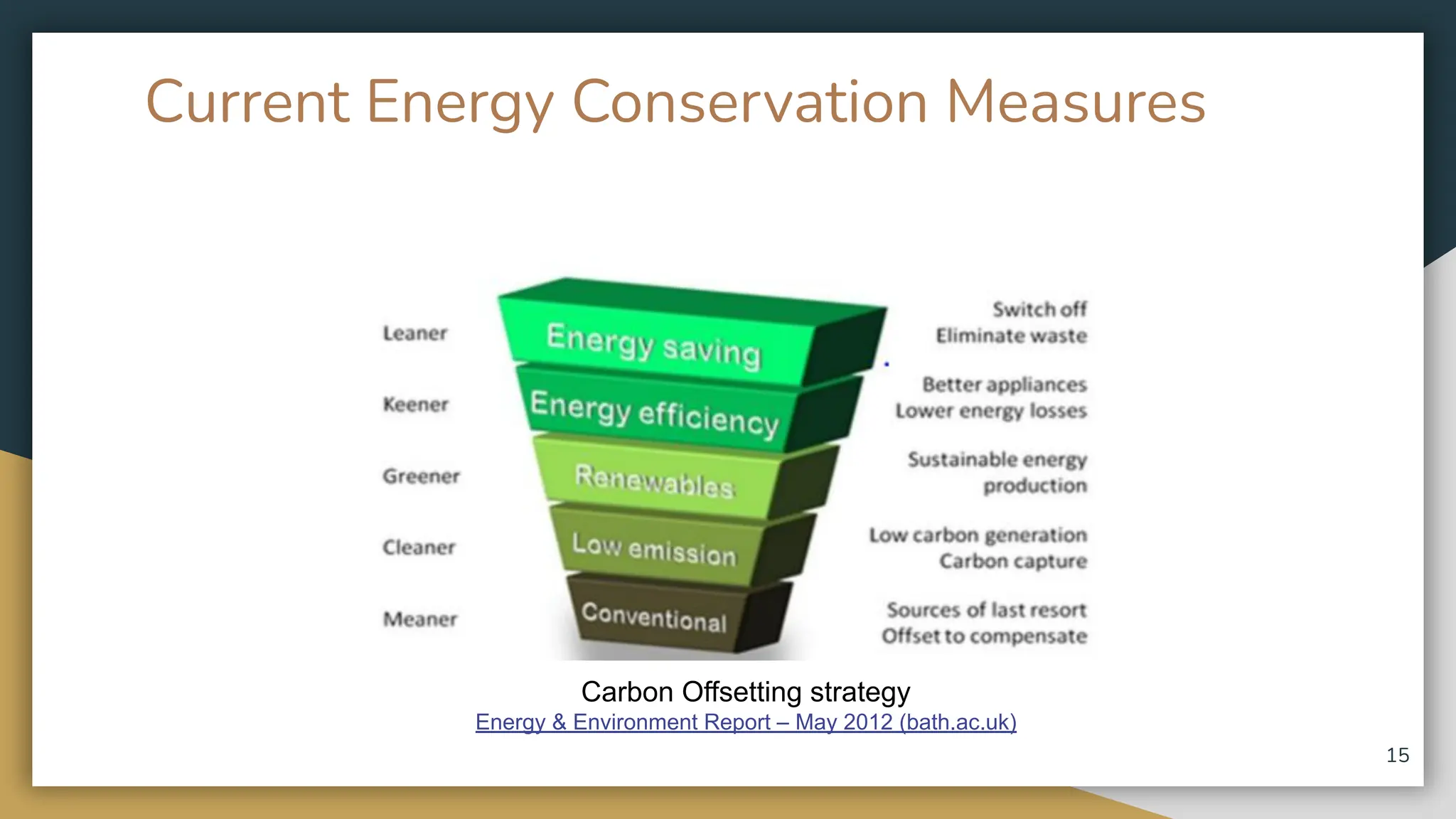 Current Energy Conservation Measures

Leaner
Keener
Greener
Cleaner
Meaner

Energy saving
Energy efficiency
Renewables
Low emission
Conventional

Switch off
Eliminate waste

Better appliances
Lower energy losses

Sustainable energy production

Low carbon generation
Carbon capture

Sources of last resort
Offset to compensate

Carbon Offsetting strategy
Energy & Environment Report – May 2012 (bath.ac.uk)

15